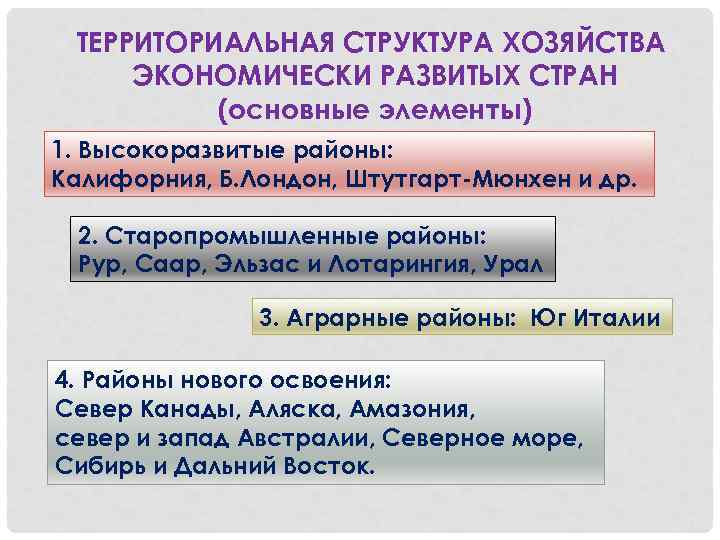 ТЕРРИТОРИАЛЬНАЯ СТРУКТУРА ХОЗЯЙСТВА ЭКОНОМИЧЕСКИ РАЗВИТЫХ СТРАН
(основные элементы)

1. Высокоразвитые районы:
Калифорния, Б.Лондон, Штутгарт-Мюнхен и др.

2. Старопромышленные районы:
Рур, Саар, Эльзас и Лотарингия, Урал

3. Аграрные районы: Юг Италии

4. Районы нового освоения:
Север Канады, Аляска, Амазония,
север и запад Австралии, Северное море,
Сибирь и Дальний Восток.